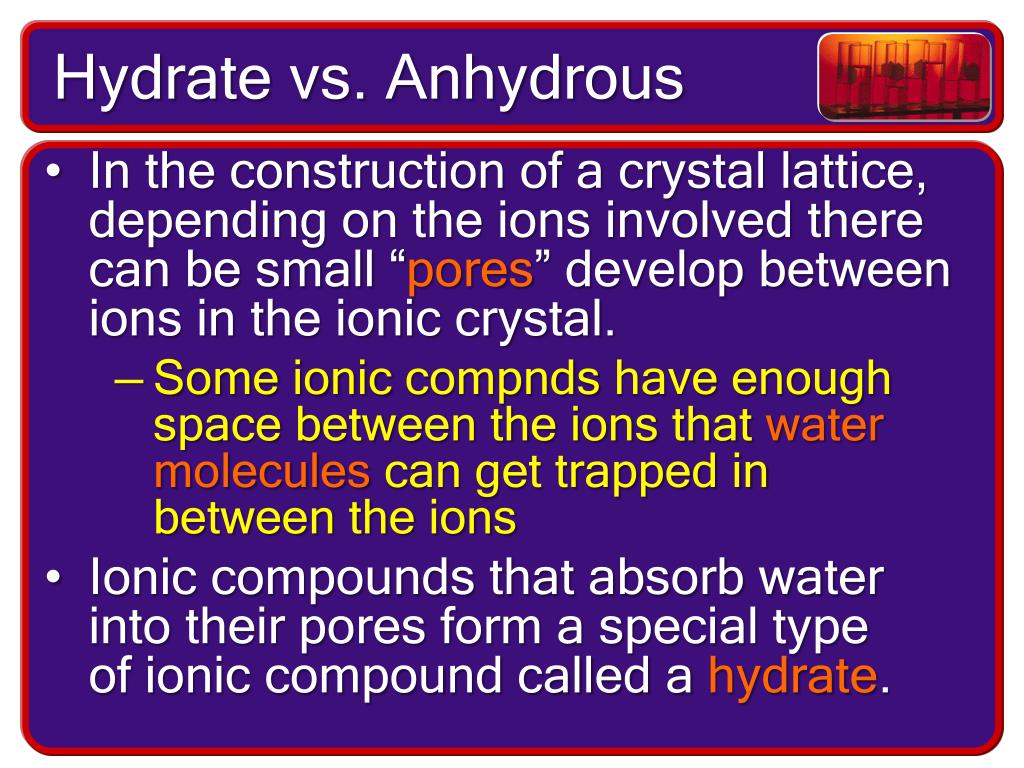 Hydrate vs. Anhydrous

• In the construction of a crystal lattice, depending on the ions involved there can be small “pores” develop between ions in the ionic crystal.
– Some ionic compnds have enough space between the ions that water molecules can get trapped in between the ions
• Ionic compounds that absorb water into their pores form a special type of ionic compound called a hydrate.